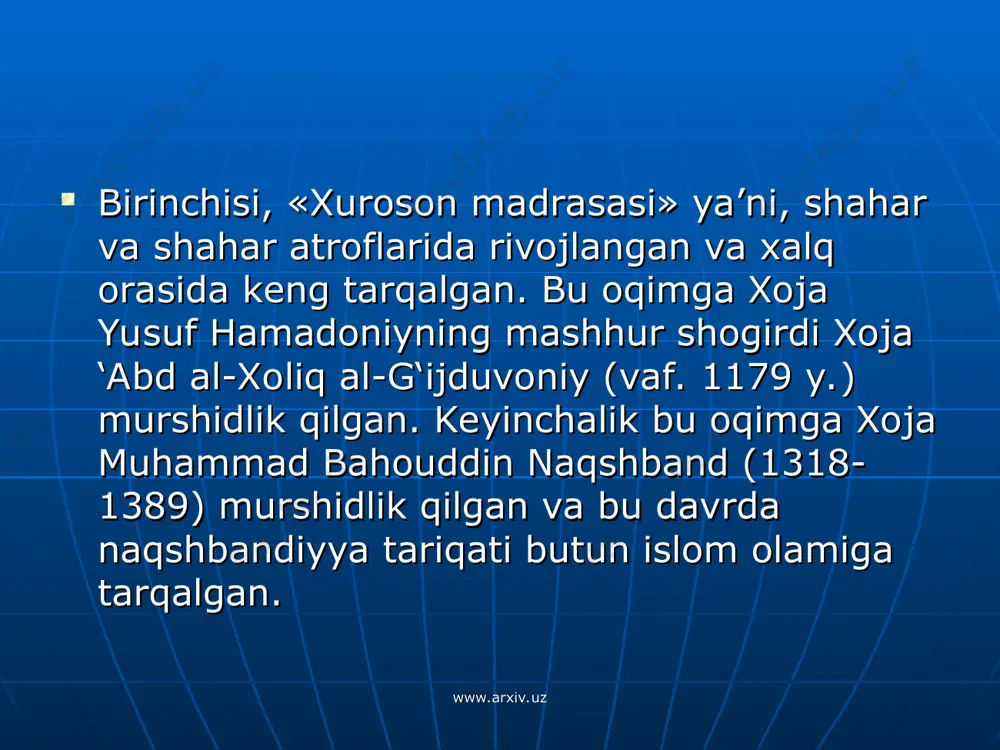 Birinchisi, «Xuroson madrasasi» ya’ni, shahar va shahar atroflarida rivojlangan va xalq orasida keng tarqalgan. Bu oqimga Xoja Yusuf Hamadoniyning mashhur shogirdi Xoja ‘Abd al-Xoliq al-G‘ijduvoniy (vaf. 1179 y.) murshidlik qilgan. Keyinchalik bu oqimga Xoja Muhammad Bahouddin Naqshband (1318-1389) murshidlik qilgan va bu davrda naqshbandiyya tariqati butun islom olamiga tarqalgan.

www.arxiv.uz